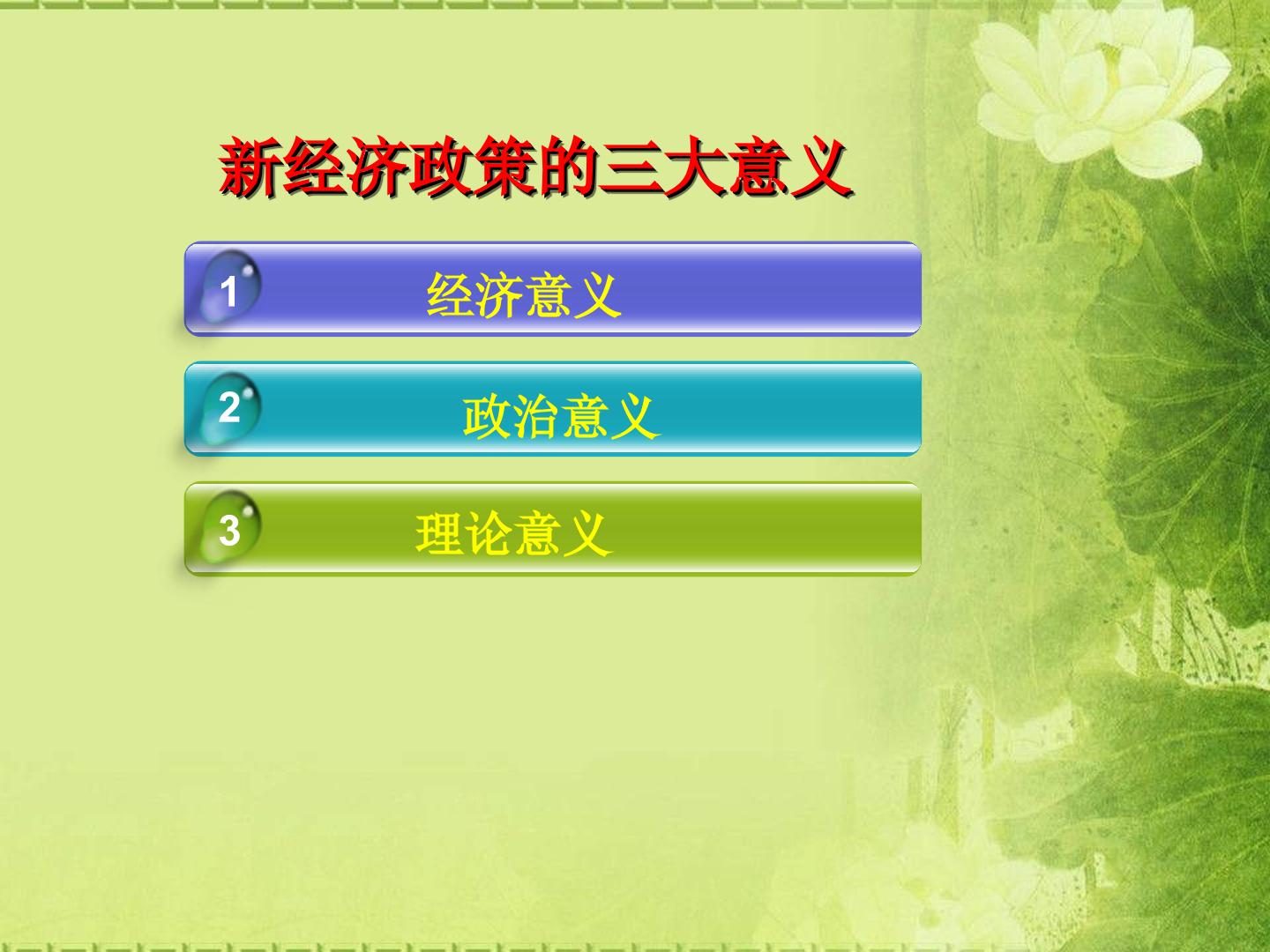 新经济政策的三大意义

1 经济意义

2 政治意义

3 理论意义